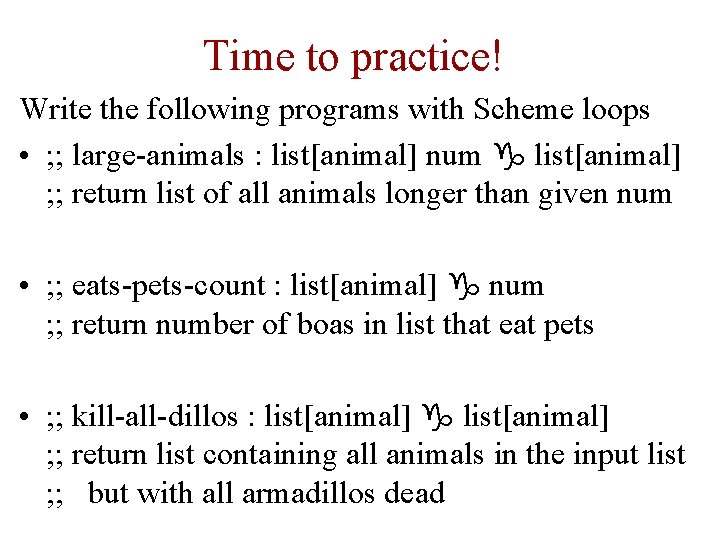 Time to practice!

Write the following programs with Scheme loops

• ;; large-animals : list[animal] num ♑ list[animal]
;; return list of all animals longer than given num

• ;; eats-pets-count : list[animal] ♑ num
;; return number of boas in list that eat pets

• ;; kill-all-dillos : list[animal] ♑ list[animal]
;; return list containing all animals in the input list
;; but with all armadillos dead